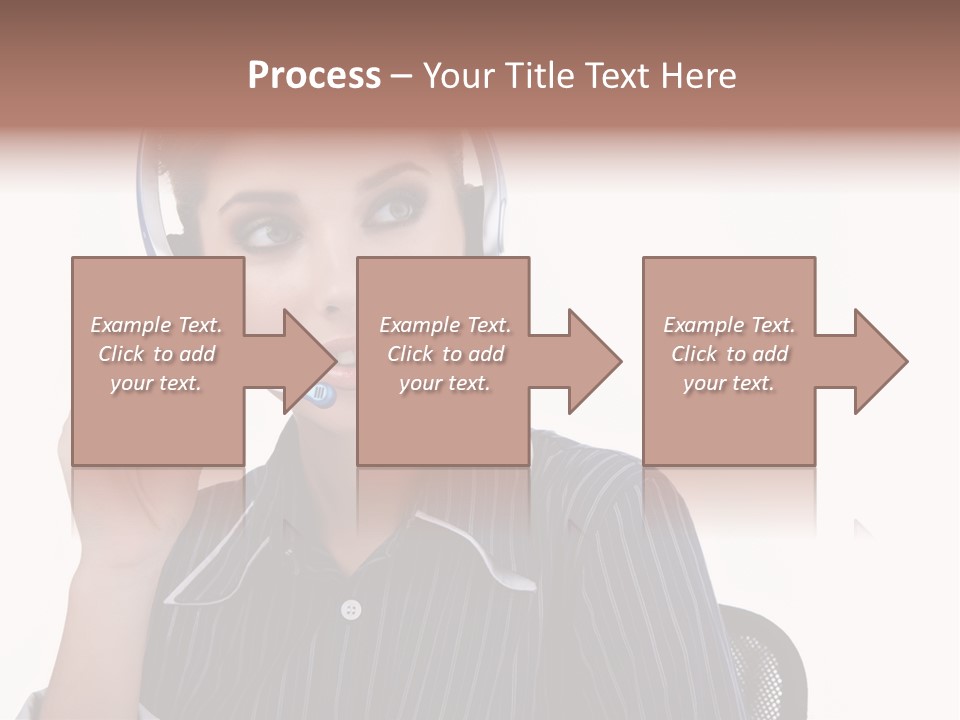 Process – Your Title Text Here

Example Text. Click to add your text.

Example Text. Click to add your text.

Example Text. Click to add your text.